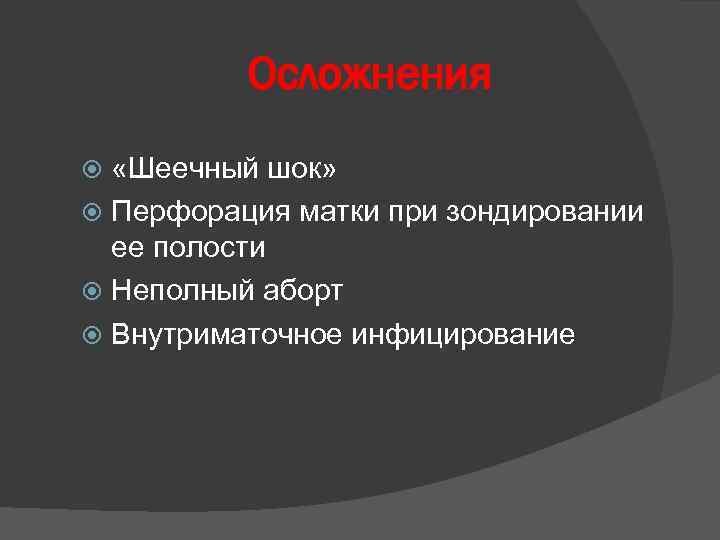 Осложнения

«Шеечный шок»

Перфорация матки при зондировании ее полости

Неполный аборт

Внутриматочное инфицирование